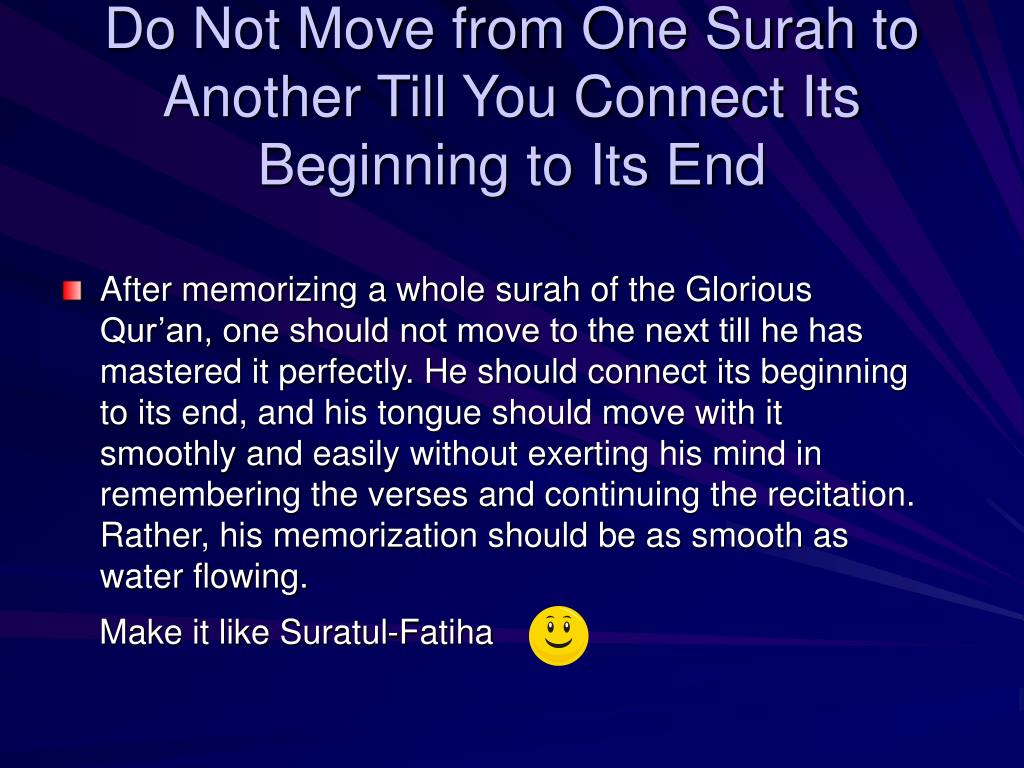 Do Not Move from One Surah to Another Till You Connect Its Beginning to Its End

After memorizing a whole surah of the Glorious Qur’an, one should not move to the next till he has mastered it perfectly. He should connect its beginning to its end, and his tongue should move with it smoothly and easily without exerting his mind in remembering the verses and continuing the recitation. Rather, his memorization should be as smooth as water flowing.

Make it like Suratul-Fatiha